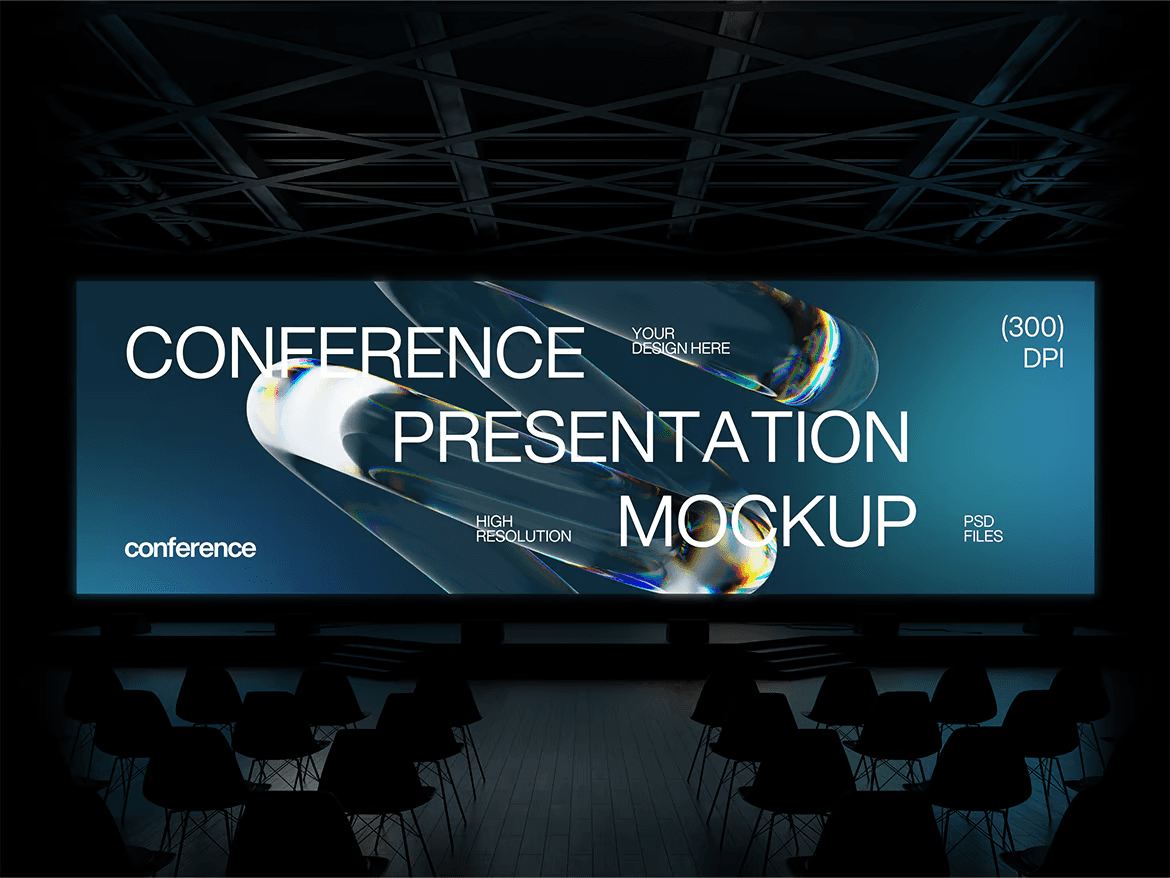 CONFERENCE

YOUR DESIGN HERE

(300) DPI

PRESENTATION

MOCKUP

HIGH RESOLUTION

PSD FILES

conference